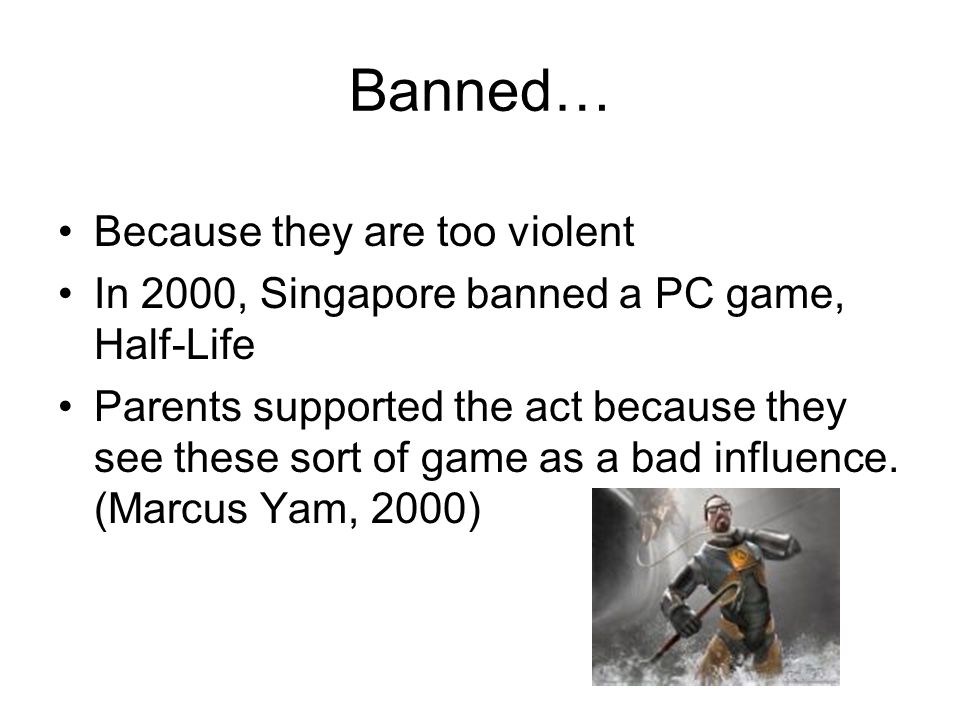 Banned…

• Because they are too violent
• In 2000, Singapore banned a PC game, Half-Life
• Parents supported the act because they see these sort of game as a bad influence. (Marcus Yam, 2000)